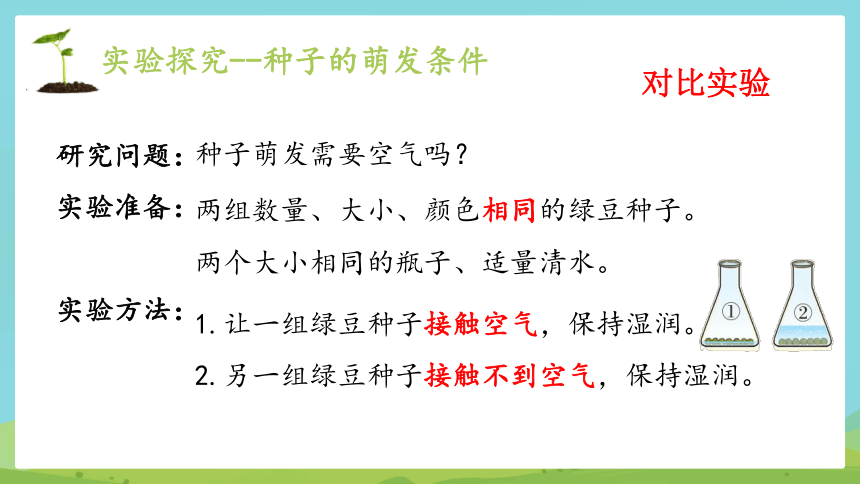 实验探究--种子的萌发条件

对比实验

研究问题：种子萌发需要空气吗？

实验准备：两组数量、大小、颜色相同的绿豆种子。

两个大小相同的瓶子、适量清水。

实验方法：1. 让一组绿豆种子接触空气，保持湿润。

2. 另一组绿豆种子接触不到空气，保持湿润。

①

②